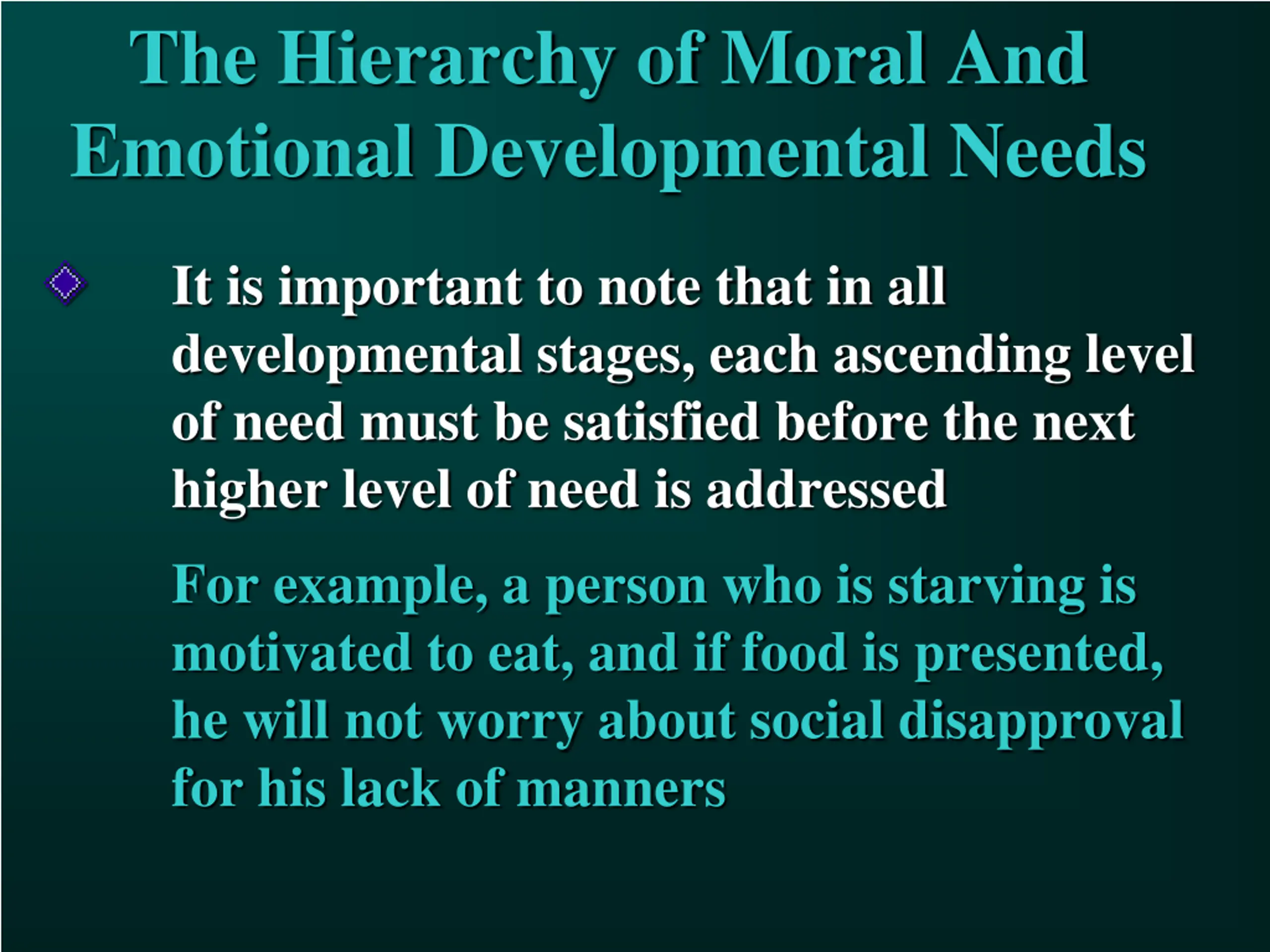 The Hierarchy of Moral And Emotional Developmental Needs

It is important to note that in all developmental stages, each ascending level of need must be satisfied before the next higher level of need is addressed

For example, a person who is starving is motivated to eat, and if food is presented, he will not worry about social disapproval for his lack of manners